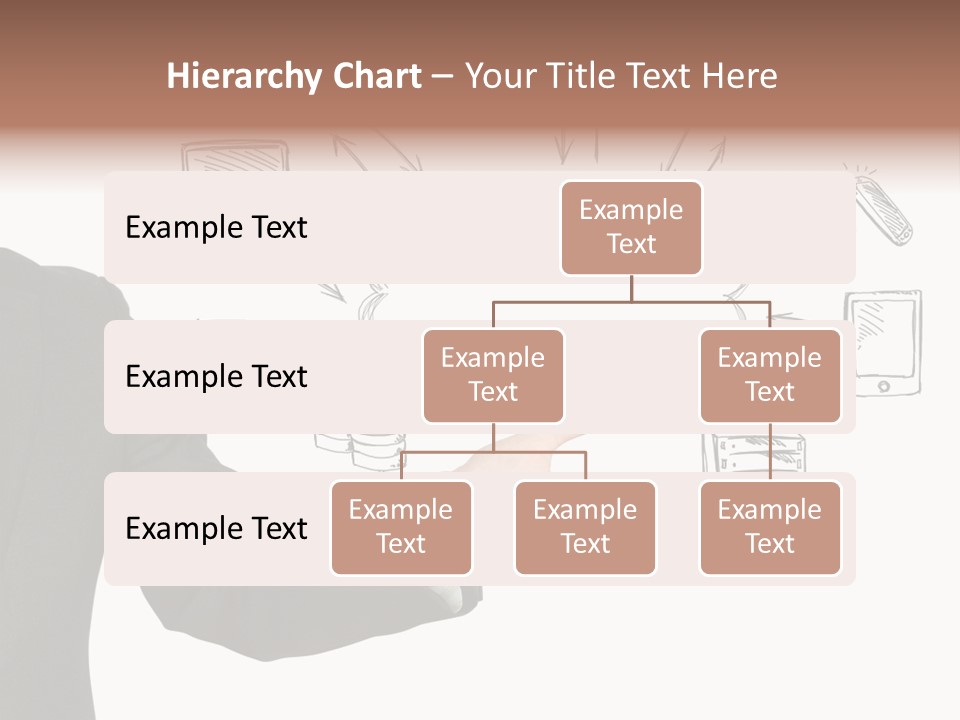 Hierarchy Chart – Your Title Text Here

Example Text

Example Text

Example Text

Example Text

Example Text

Example Text

Example Text

Example Text

Example Text